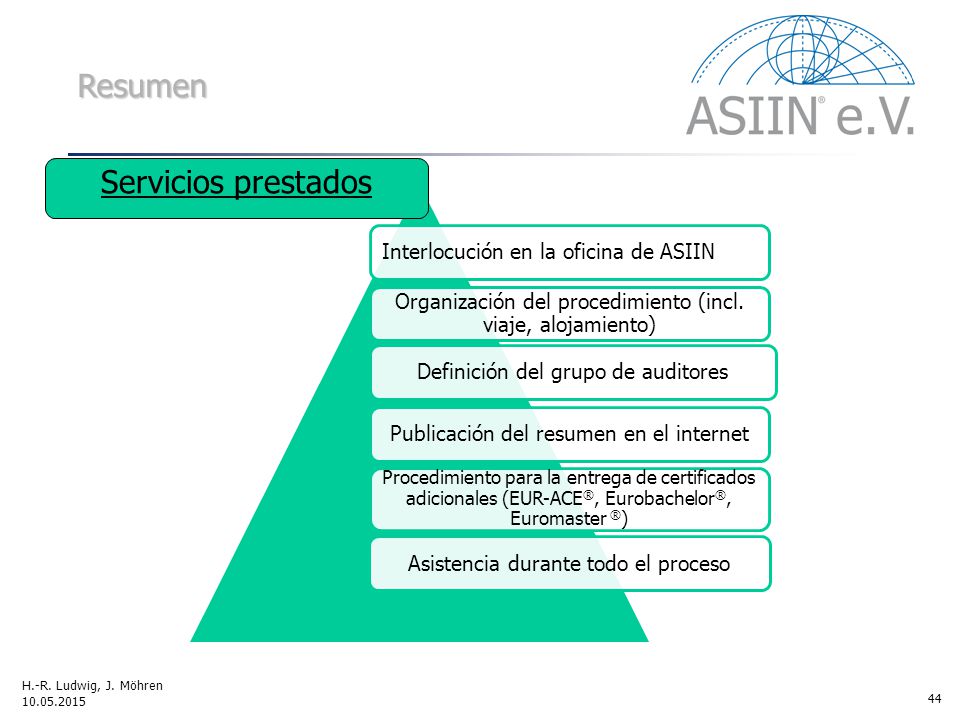 Resumen

ASIIN® e.V.

Servicios prestados

Interlocución en la oficina de ASIIN

Organización del procedimiento (incl. viaje, alojamiento)

Definición del grupo de auditores

Publicación del resumen en el internet

Procedimiento para la entrega de certificados adicionales (EUR-ACE®, Eurobachelor®, Euromaster ®)

Asistencia durante todo el proceso

H.-R. Ludwig, J. Möhren
10.05.2015

44